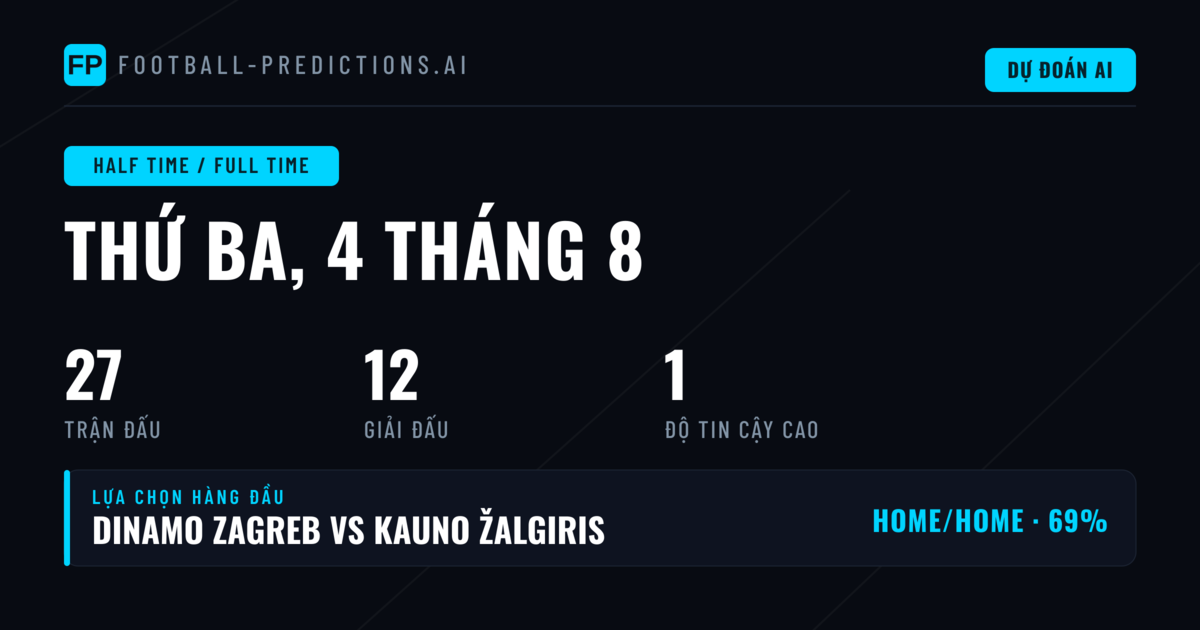 FP FOOTBALL-PREDICTIONS.AI

DỰ ĐOÁN AI

HALF TIME / FULL TIME

THỨ BA, 4 THÁNG 8

27
TRẬN ĐẤU

12
GIẢI ĐẤU

1
ĐỘ TIN CẬY CAO

LỰA CHỌN HÀNG ĐẦU
DINAMO ZAGREB VS KAUNO ŽALGIRIS

HOME/HOME · 69%